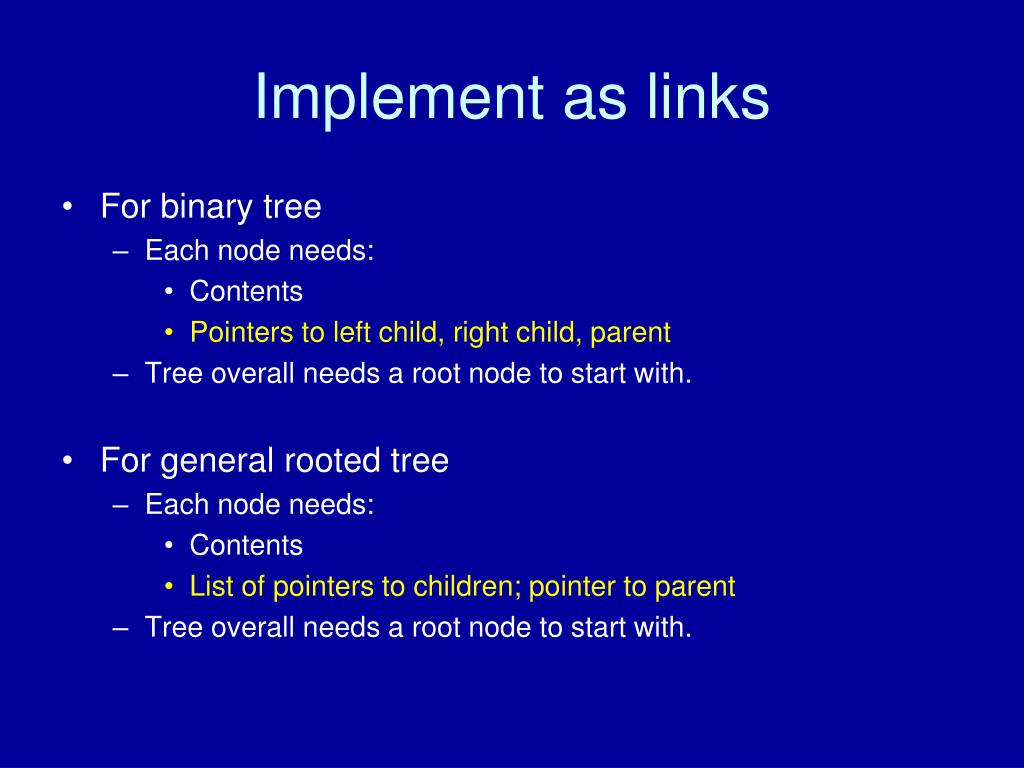 Implement as links

• For binary tree
– Each node needs:
• Contents
• Pointers to left child, right child, parent
– Tree overall needs a root node to start with.

• For general rooted tree
– Each node needs:
• Contents
• List of pointers to children; pointer to parent
– Tree overall needs a root node to start with.